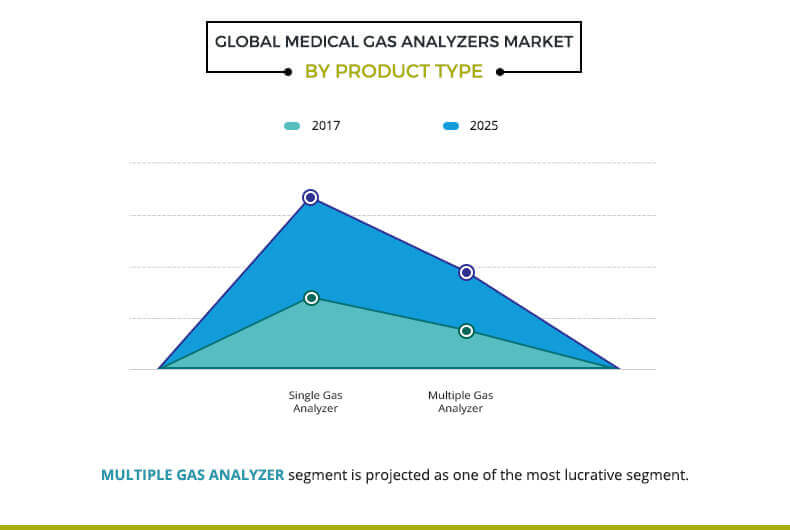 GLOBAL MEDICAL GAS ANALYZERS MARKET
BY PRODUCT TYPE

2017
2025

Single Gas Analyzer
Multiple Gas Analyzer

MULTIPLE GAS ANALYZER segment is projected as one of the most lucrative segment.